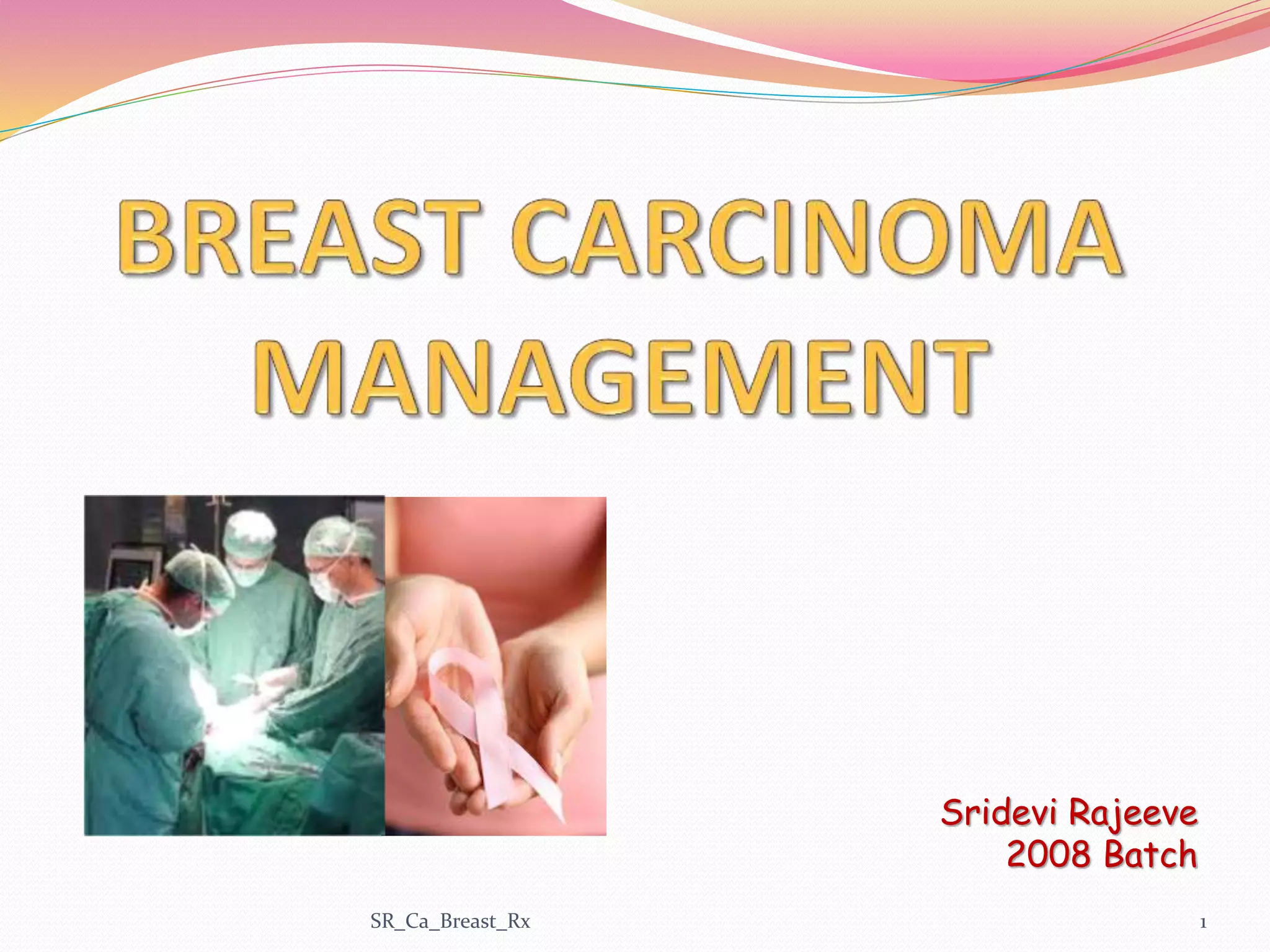 BREAST CARCINOMA MANAGEMENT

Sridevi Rajeeve
2008 Batch

SR_Ca_Breast_Rx

1